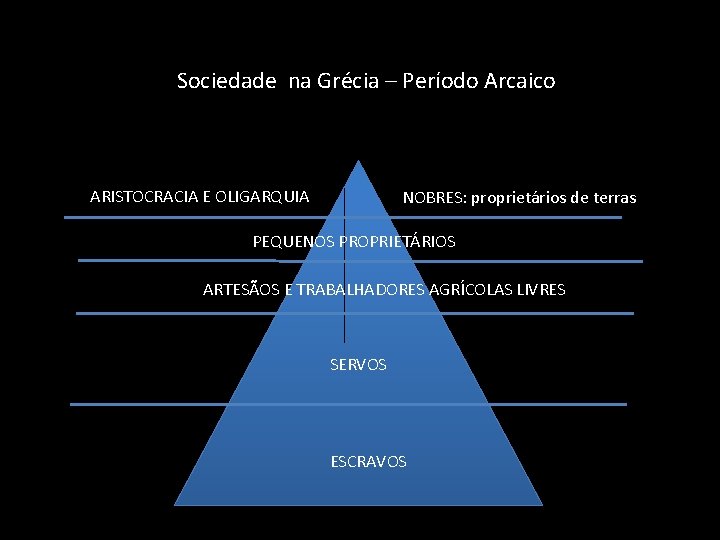 Sociedade na Grécia – Período Arcaico

ARISTOCRACIA E OLIGARQUIA

NOBRES: proprietários de terras

PEQUENOS PROPRIETÁRIOS

ARTESÃOS E TRABALHADORES AGRÍCOLAS LIVRES

SERVOS

ESCRAVOS